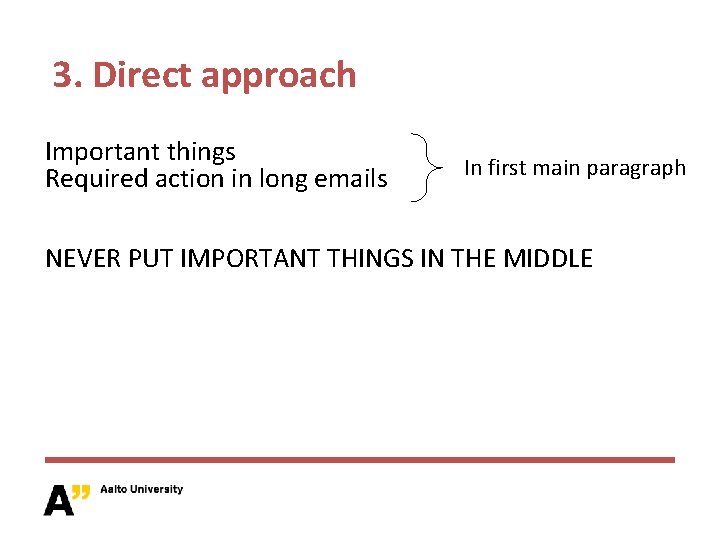 3. Direct approach

Important things
Required action in long emails

In first main paragraph

NEVER PUT IMPORTANT THINGS IN THE MIDDLE

A" Aalto University